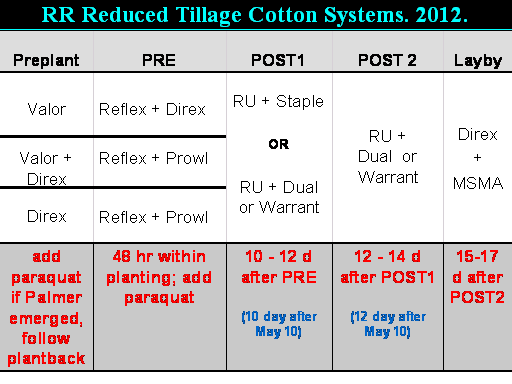 RR Reduced Tillage Cotton Systems. 2012.

| Preplant | PRE | POST1 | POST 2 | Layby |
|---|---|---|---|---|
| Valor | Reflex + Direx | RU + Staple OR RU + Dual or Warrant | RU + Dual or Warrant | Direx + MSMA |
| Valor + Direx | Reflex + Prowl | | | |
| Direx | Reflex + Prowl | | | |
| add paraquat if Palmer emerged, follow plantback | 48 hr within planting; add paraquat | 10 - 12 d after PRE (10 day after May 10) | 12 - 14 d after POST1 (12 day after May 10) | 15-17 d after POST2 |